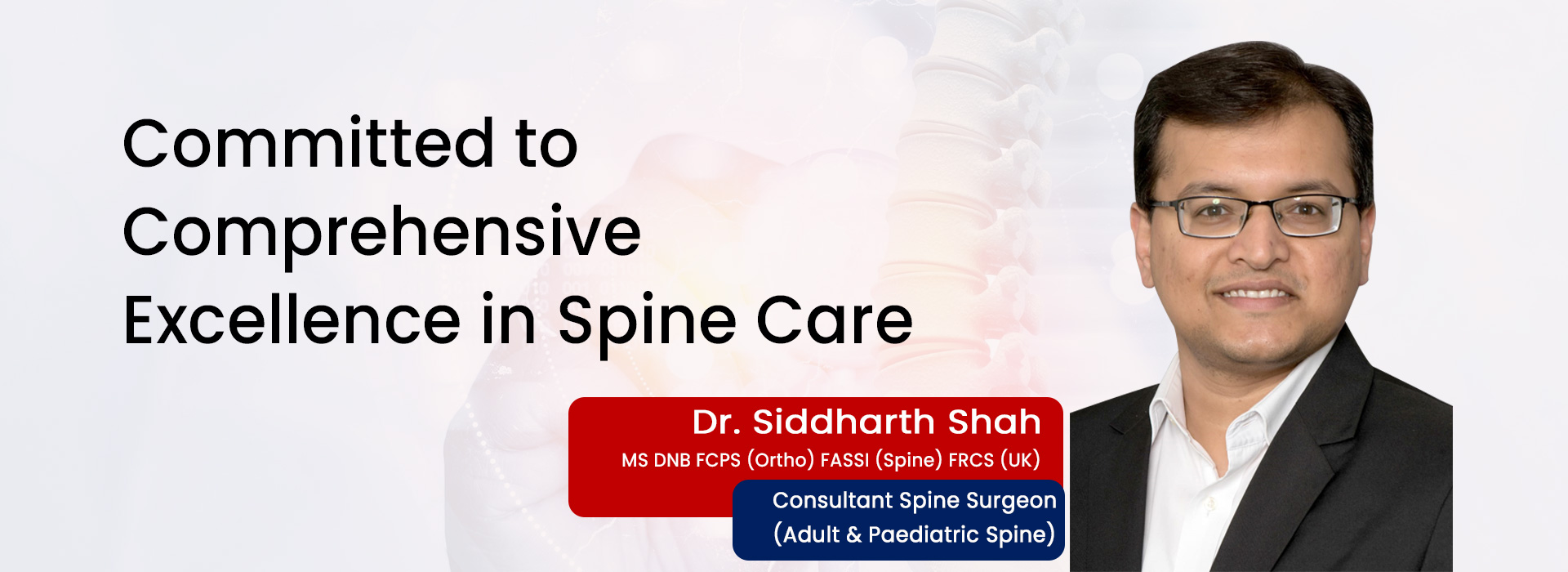 Committed to Comprehensive Excellence in Spine Care

Dr. Siddharth Shah
MS DNB FCPS (Ortho) FASSI (Spine) FRCS (UK)

Consultant Spine Surgeon
(Adult & Paediatric Spine)